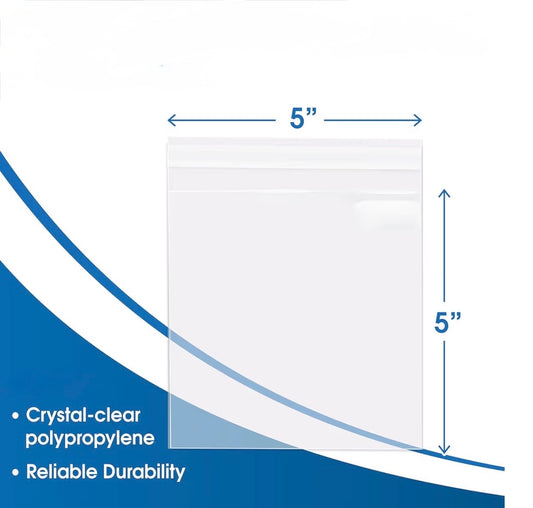 5”

5”

• Crystal-clear polypropylene

• Reliable Durability